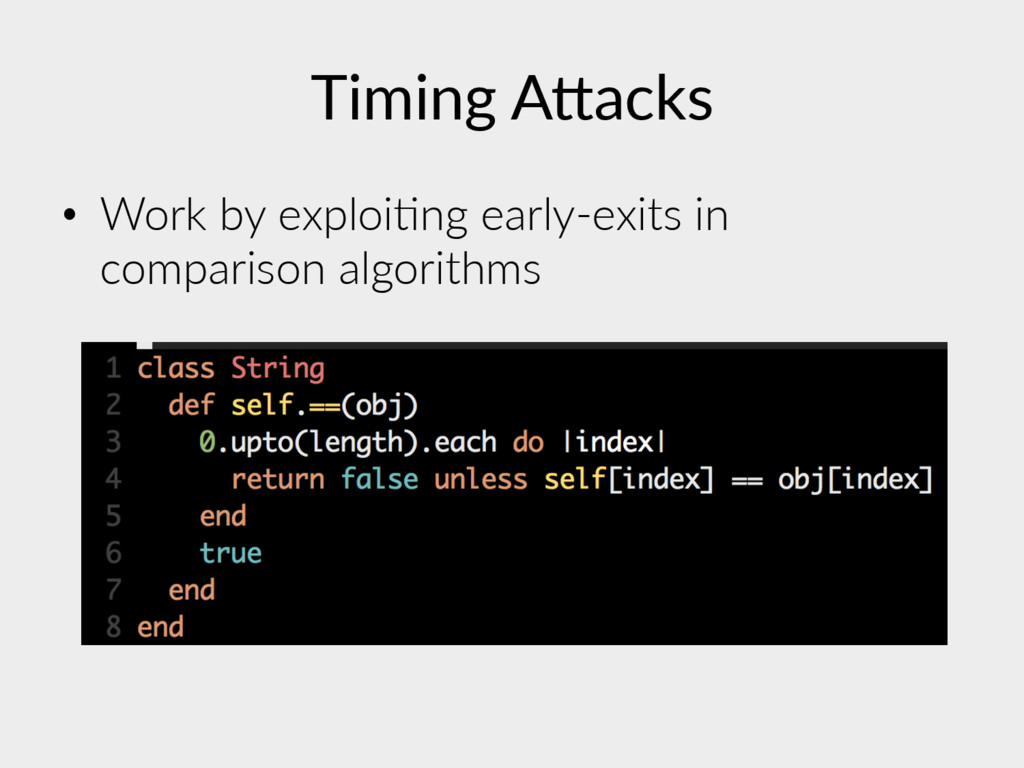 Timing Attacks

• Work by exploiting early-exits in comparison algorithms

1 class String
2   def self.==(obj)
3     0.upto(length).each do |index|
4       return false unless self[index] == obj[index]
5     end
6     true
7   end
8 end